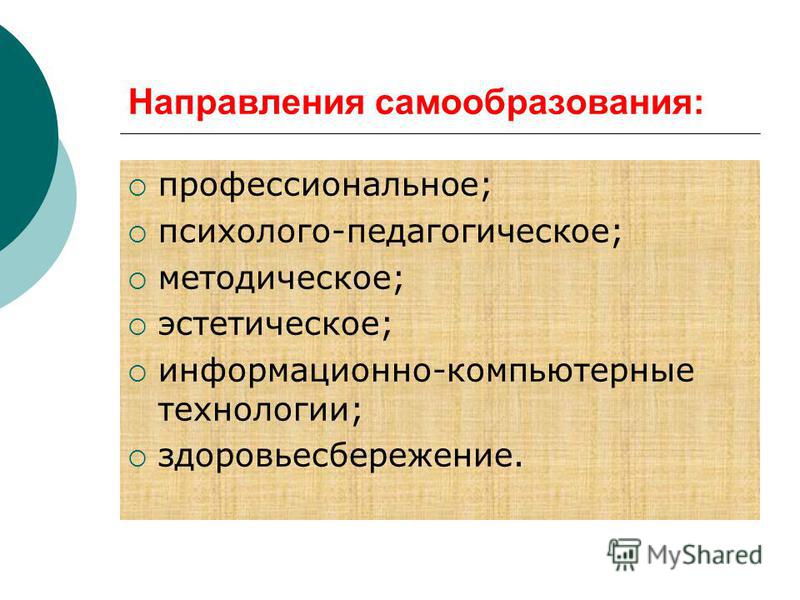 Направления самообразования:

○ профессиональное;
○ психолого-педагогическое;
○ методическое;
○ эстетическое;
○ информационно-компьютерные технологии;
○ здоровьесбережение.

MyShared